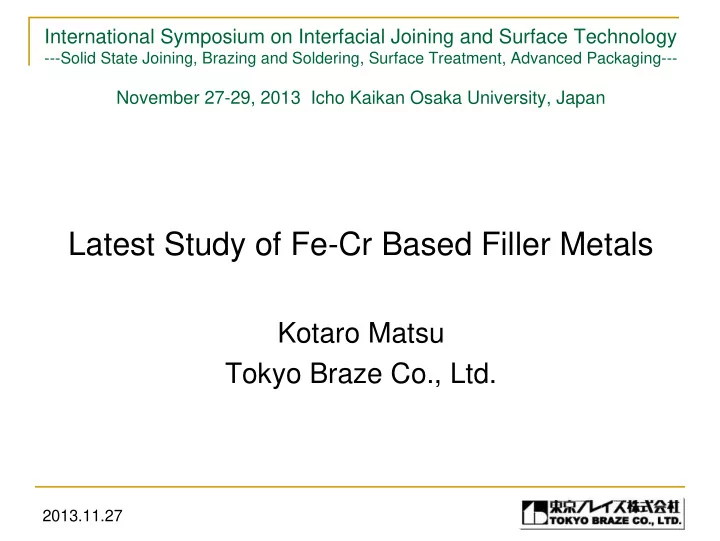 International Symposium on Interfacial Joining and Surface Technology
---Solid State Joining, Brazing and Soldering, Surface Treatment, Advanced Packaging---

November 27-29, 2013 Icho Kaikan Osaka University, Japan

Latest Study of Fe-Cr Based Filler Metals

Kotaro Matsu
Tokyo Braze Co., Ltd.

2013.11.27

東京ブレイズ株式会社
TOKYO BRAZE CO., LTD.